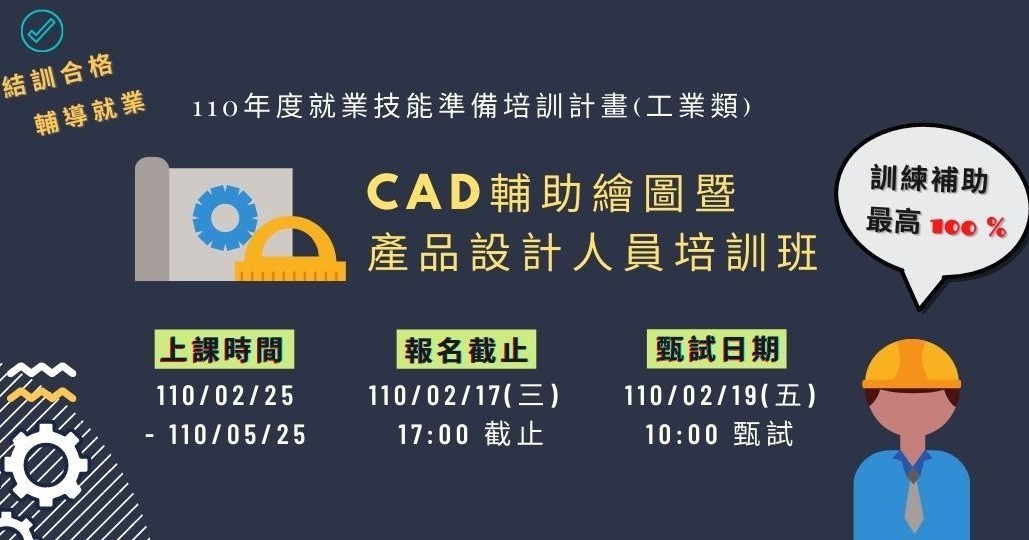 結訓合格
輔導就業

110年度就業技能準備培訓計畫(工業類)

CAD輔助繪圖暨
產品設計人員培訓班

訓練補助
最高 100 %

上課時間
110/02/25
- 110/05/25

報名截止
110/02/17(三)
17:00 截止

甄試日期
110/02/19(五)
10:00 甄試